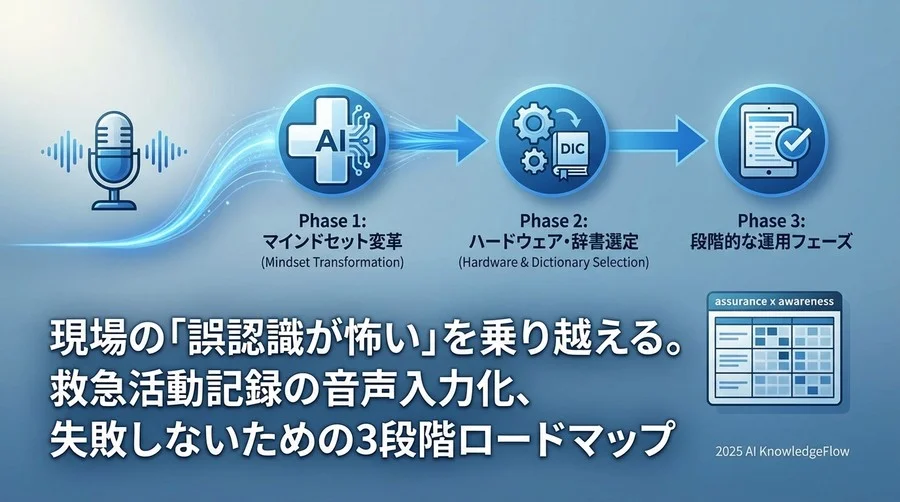 AI

DIC

Phase 1:
マインドセット変革
(Mindset Transformation)

Phase 2:
ハードウェア・辞書選定
(Hardware & Dictionary Selection)

Phase 3:
段階的な運用フェーズ

assurance x awareness

現場の「誤認識が怖い」を乗り越える。
救急活動記録の音声入力化、
失敗しないための3段階ロードマップ

2025 AI KnowledgeFlow